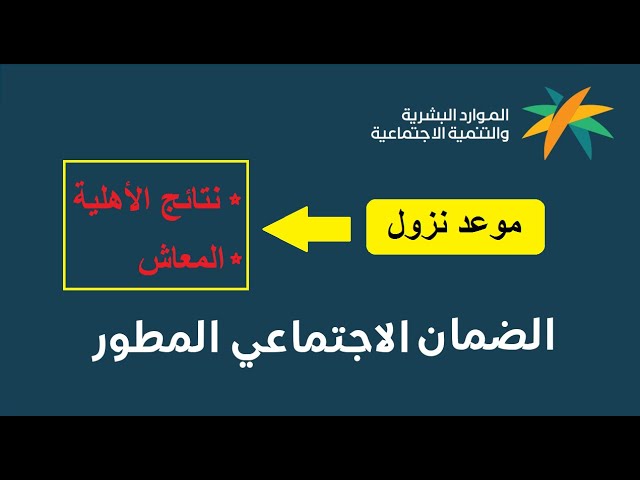 الموارد البشرية
والتنمية الاجتماعية

موعد نزول

* نتائج الأهلية
* المعاش

الضمان الاجتماعي المطور